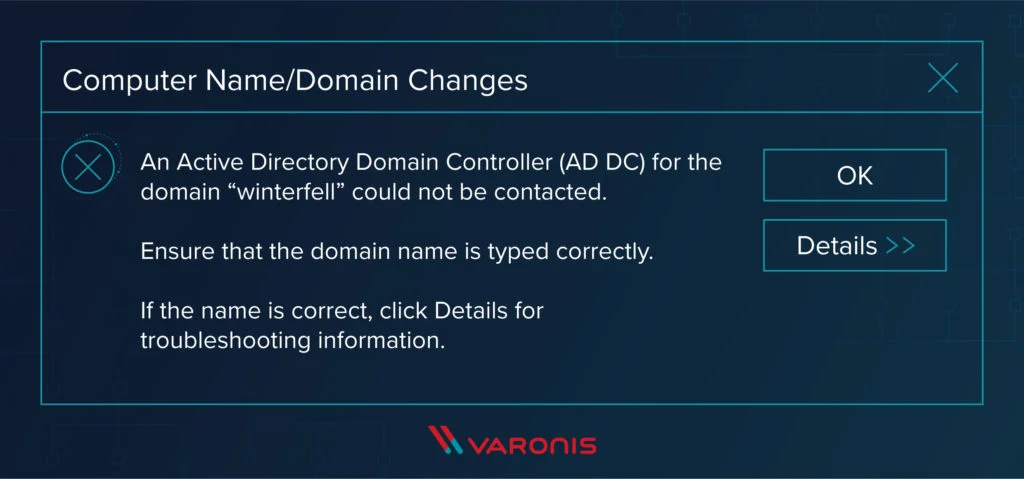 Computer Name/Domain Changes

An Active Directory Domain Controller (AD DC) for the domain “winterfell” could not be contacted.

Ensure that the domain name is typed correctly.

If the name is correct, click Details for troubleshooting information.

OK

Details >>

VARONIS